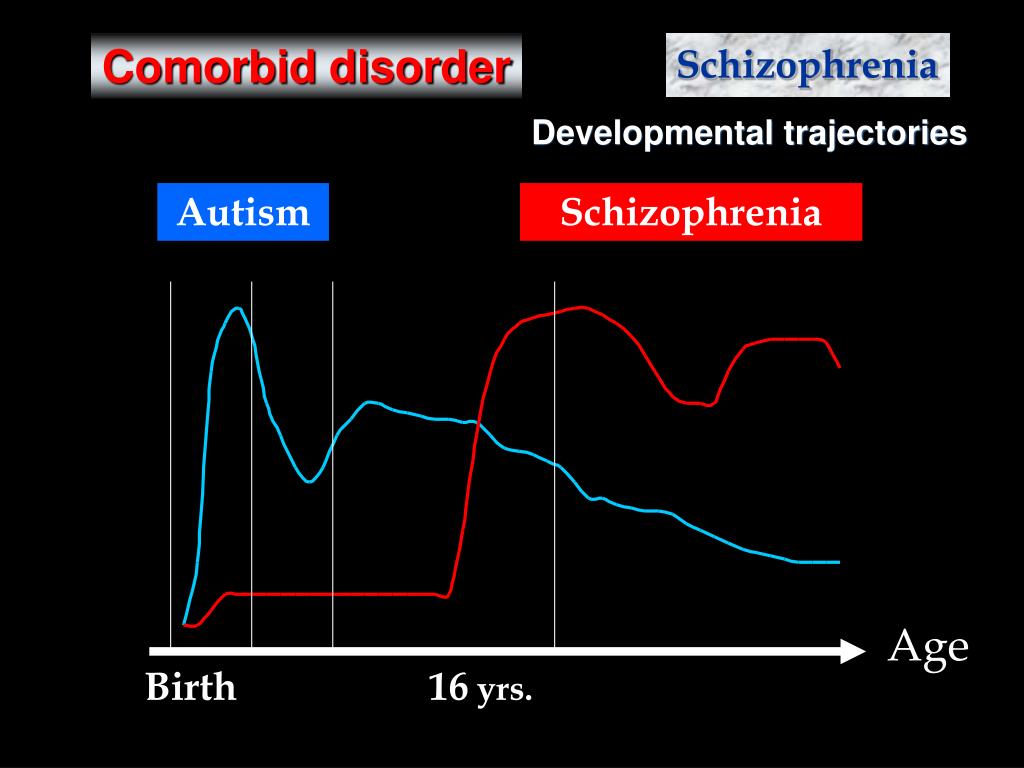 Comorbid disorder

Schizophrenia

Developmental trajectories

Autism

Schizophrenia

Age

Birth

16 yrs.